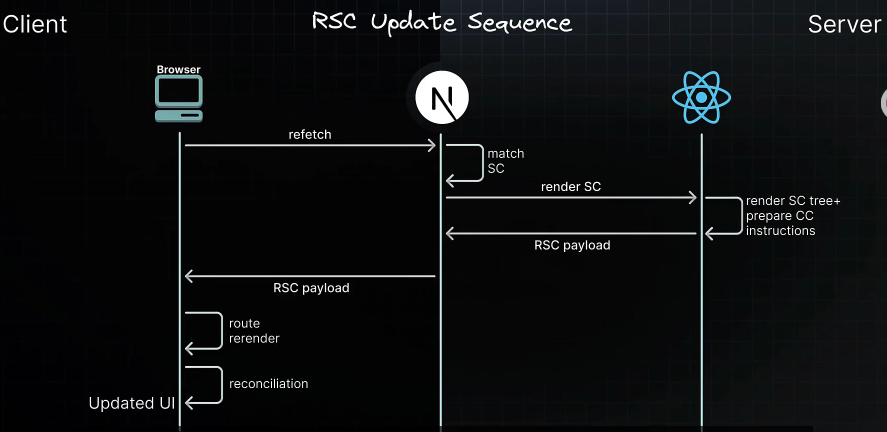 Client

RSC Update Sequence

Server

Browser

N

refetch

match SC

render SC

render SC tree+ prepare CC instructions

RSC payload

RSC payload

route rerender

reconciliation

Updated UI